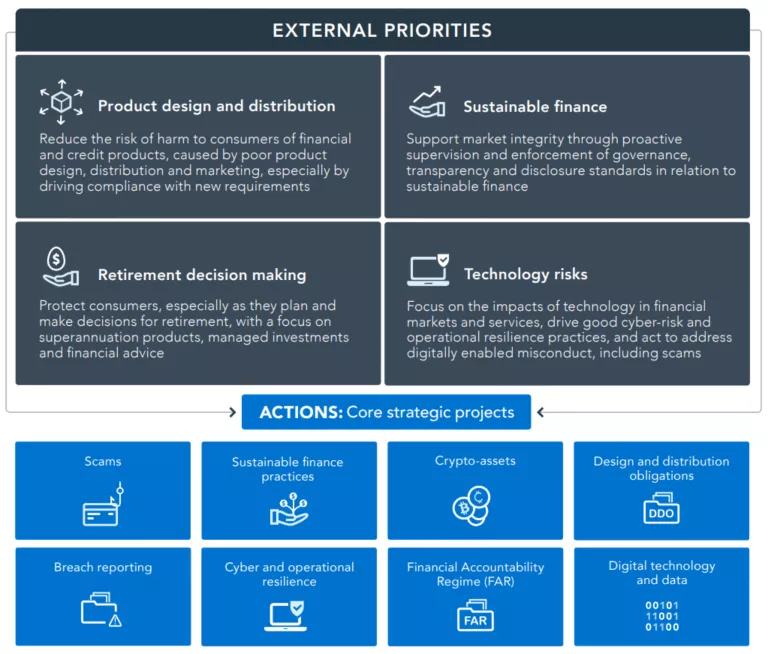 EXTERNAL PRIORITIES

Product design and distribution

Reduce the risk of harm to consumers of financial and credit products, caused by poor product design, distribution and marketing, especially by driving compliance with new requirements

Sustainable finance

Support market integrity through proactive supervision and enforcement of governance, transparency and disclosure standards in relation to sustainable finance

Retirement decision making

Protect consumers, especially as they plan and make decisions for retirement, with a focus on superannuation products, managed investments and financial advice

Technology risks

Focus on the impacts of technology in financial markets and services, drive good cyber-risk and operational resilience practices, and act to address digitally enabled misconduct, including scams

ACTIONS: Core strategic projects

Scams

Sustainable finance practices

Crypto-assets

Design and distribution obligations

DDO

Breach reporting

Cyber and operational resilience

Financial Accountability Regime (FAR)

FAR

Digital technology and data

00101
11001
01100